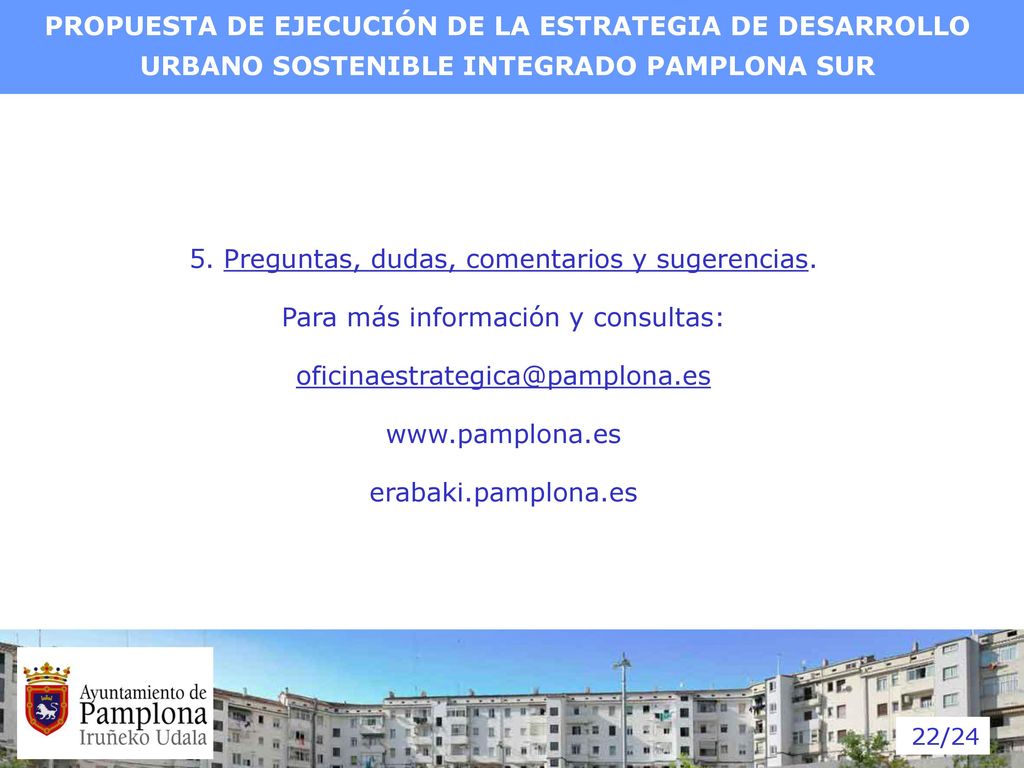 PROPUESTA DE EJECUCIÓN DE LA ESTRATEGIA DE DESARROLLO URBANO SOSTENIBLE INTEGRADO PAMPLONA SUR

5. Preguntas, dudas, comentarios y sugerencias.

Para más información y consultas:

oficinaestrategica@pamplona.es

www.pamplona.es

erabaki.pamplona.es

Ayuntamiento de Pamplona Iruñeko Udala

22/24